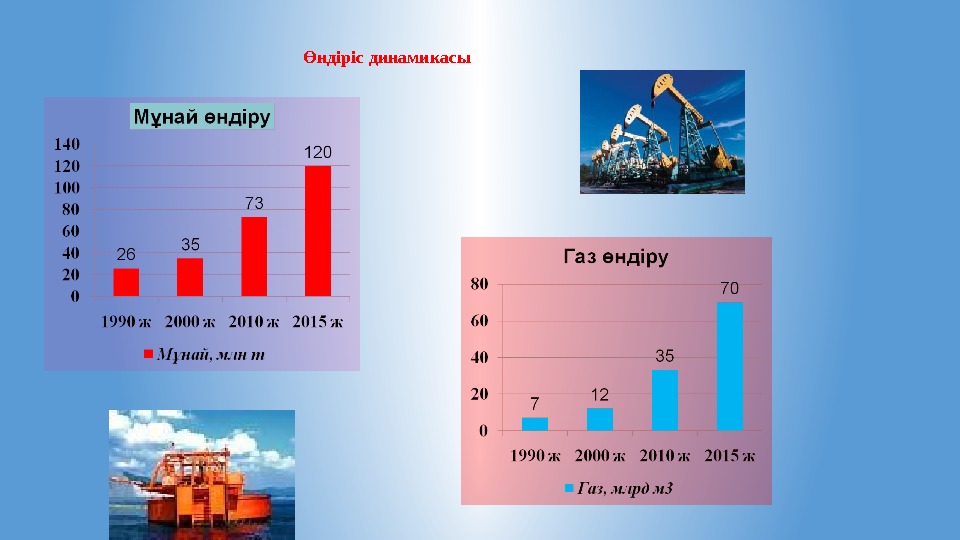 Өндіріс динамикасы

Мұнай өндіру

140
120
100
80
60
40
20
0

26
35
73
120

1990 ж
2000 ж
2010 ж
2015 ж

Мұнай, млн т

Газ өндіру

80
60
40
20
0

7
12
35
70

1990 ж
2000 ж
2010 ж
2015 ж

Газ, млрд м3